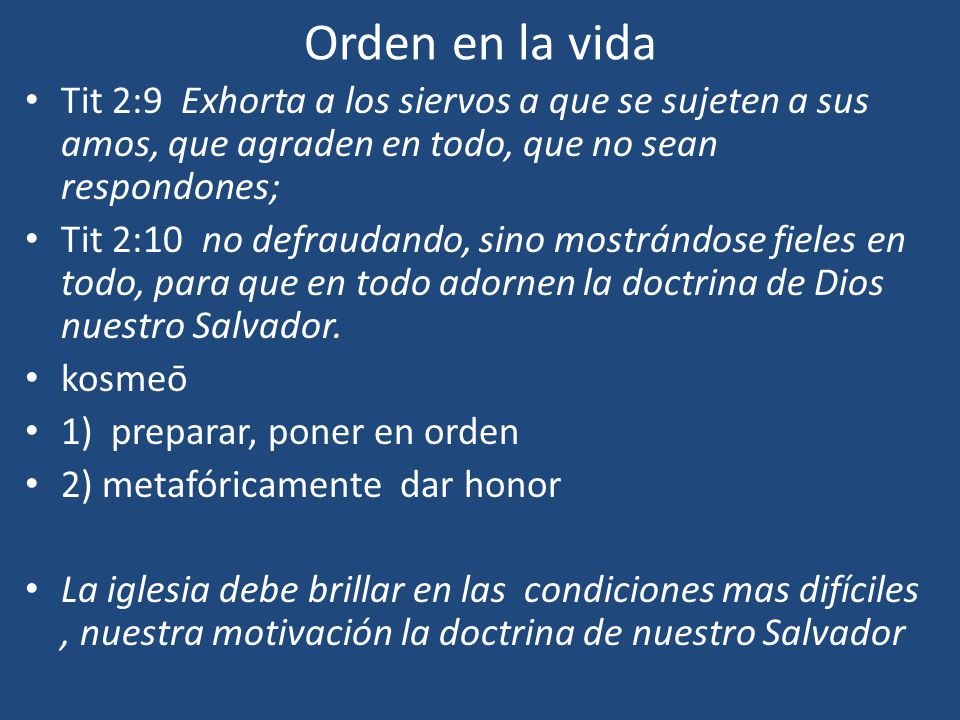 Orden en la vida

• Tit 2:9 Exhorta a los siervos a que se sujeten a sus amos, que agraden en todo, que no sean respondones;
• Tit 2:10 no defraudando, sino mostrándose fieles en todo, para que en todo adornen la doctrina de Dios nuestro Salvador.
• kosmeō
• 1) preparar, poner en orden
• 2) metafóricamente dar honor

• La iglesia debe brillar en las condiciones mas difíciles , nuestra motivación la doctrina de nuestro Salvador